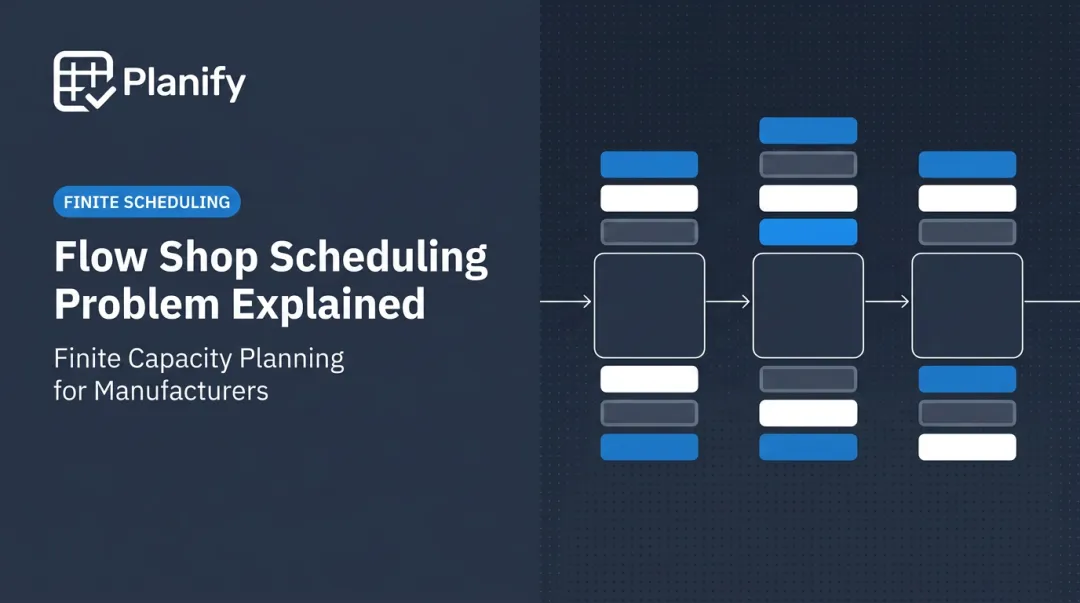 Planify

FINITE SCHEDULING

Flow Shop Scheduling Problem Explained

Finite Capacity Planning for Manufacturers